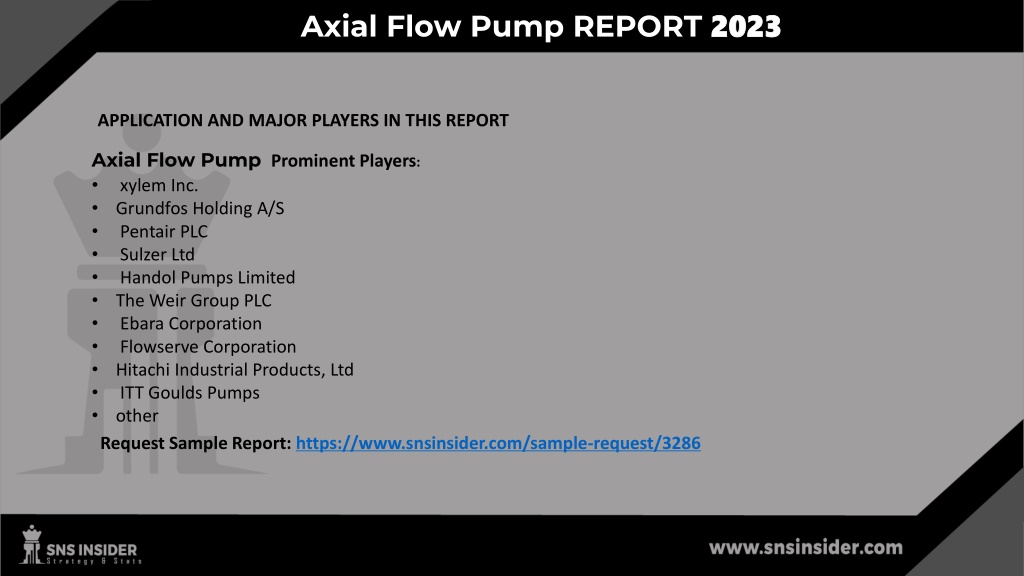 Axial Flow Pump REPORT 2023

APPLICATION AND MAJOR PLAYERS IN THIS REPORT

Axial Flow Pump Prominent Players:
• xylem Inc.
• Grundfos Holding A/S
• Pentair PLC
• Sulzer Ltd
• Handol Pumps Limited
• The Weir Group PLC
• Ebara Corporation
• Flowserve Corporation
• Hitachi Industrial Products, Ltd
• ITT Goulds Pumps
• other

Request Sample Report: https://www.snsinsider.com/sample-request/3286

SNS INSIDER
Strategy & Stats

www.snsinsider.com